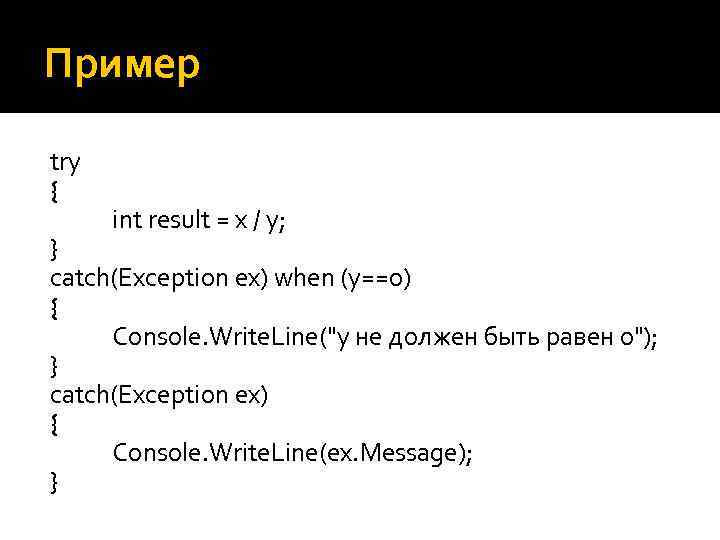 Пример

try
{
int result = x / y;
}
catch(Exception ex) when (y==0)
{
Console.WriteLine("y не должен быть равен 0");
}
catch(Exception ex)
{
Console.WriteLine(ex.Message);
}